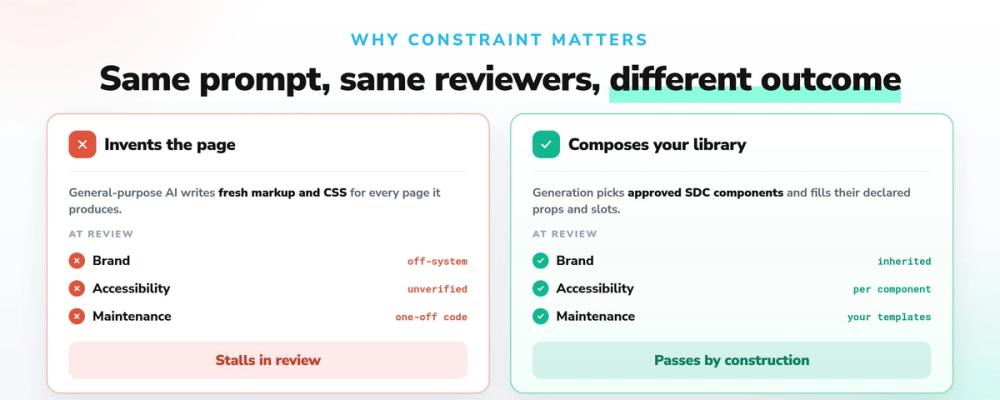 WHY CONSTRAINT MATTERS

Same prompt, same reviewers, different outcome

Invents the page

General-purpose AI writes fresh markup and CSS for every page it produces.

AT REVIEW

Brand off-system

Accessibility unverified

Maintenance one-off code

Stalls in review

Composes your library

Generation picks approved SDC components and fills their declared props and slots.

AT REVIEW

Brand inherited

Accessibility per component

Maintenance your templates

Passes by construction